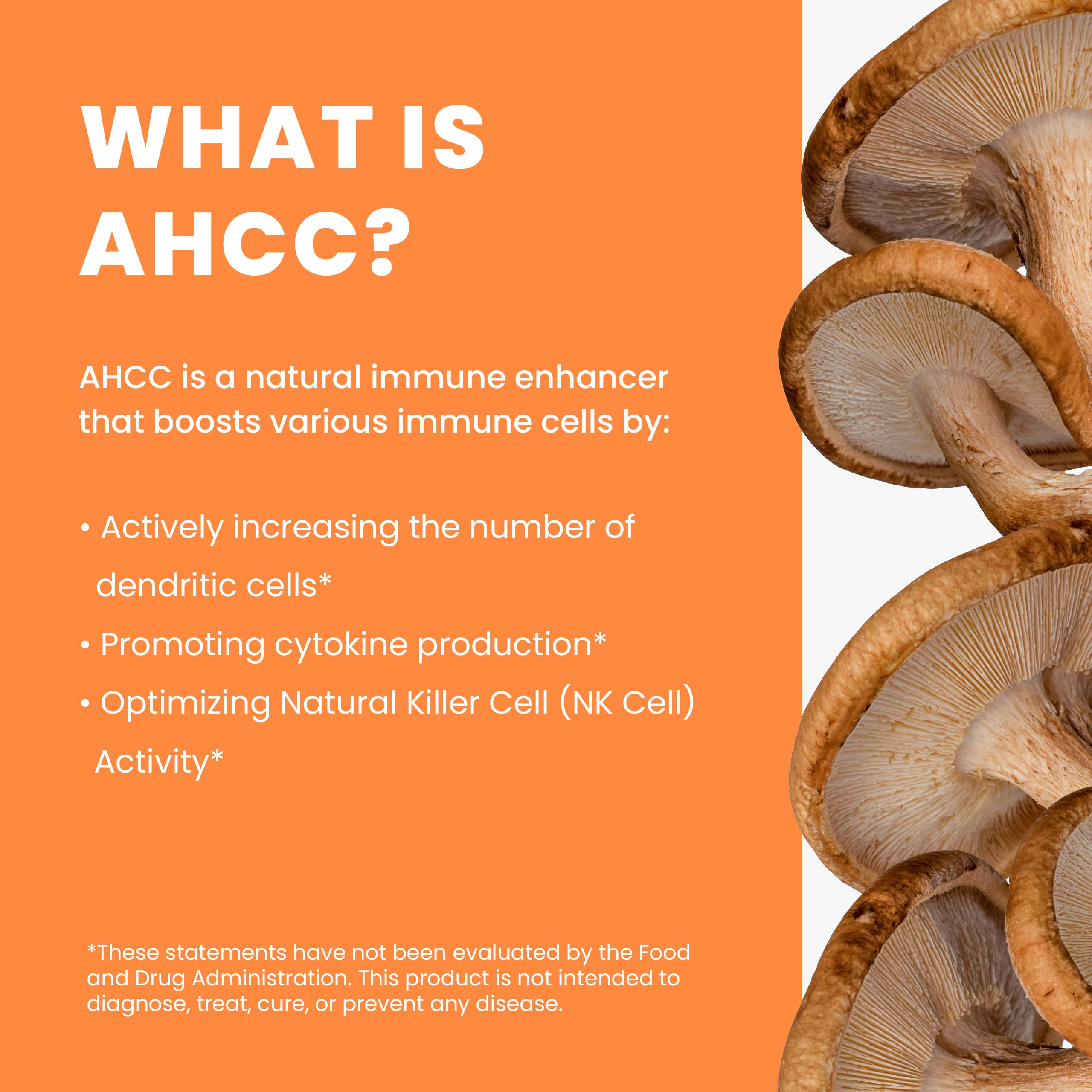 WHAT IS
AHCC?

AHCC is a natural immune enhancer that boosts various immune cells by:

• Actively increasing the number of dendritic cells*
• Promoting cytokine production*
• Optimizing Natural Killer Cell (NK Cell) Activity*

*These statements have not been evaluated by the Food and Drug Administration. This product is not intended to diagnose, treat, cure, or prevent any disease.